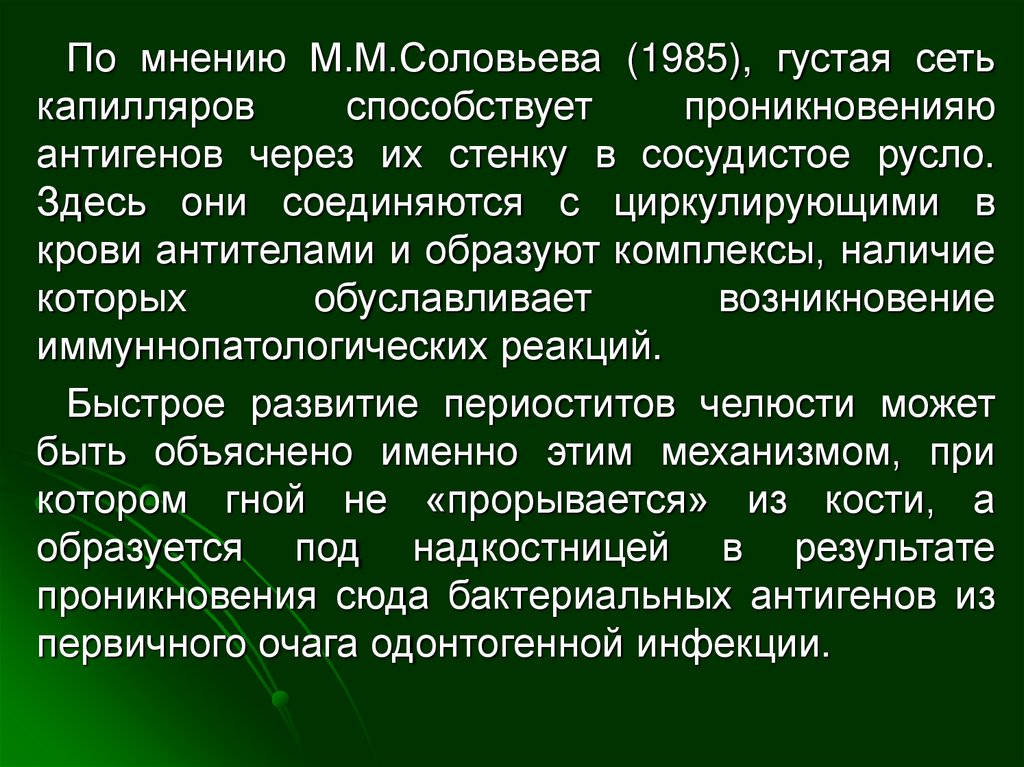 По мнению М.М.Соловьева (1985), густая сеть капилляров способствует проникновенияю антигенов через их стенку в сосудистое русло. Здесь они соединяются с циркулирующими в крови антителами и образуют комплексы, наличие которых обуславливает возникновение иммуннопатологических реакций.

Быстрое развитие периоститов челюсти может быть объяснено именно этим механизмом, при котором гной не «прорывается» из кости, а образуется под надкостницей в результате проникновения сюда бактериальных антигенов из первичного очага одонтогенной инфекции.